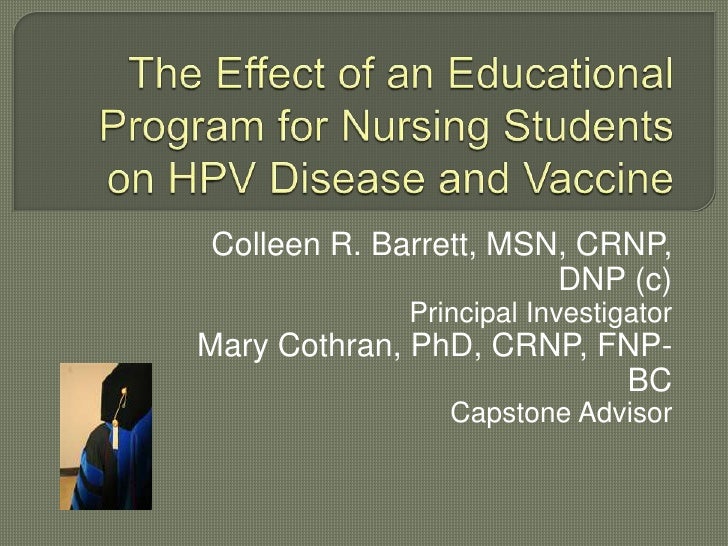 The Effect of an Educational Program for Nursing Students on HPV Disease and Vaccine

Colleen R. Barrett, MSN, CRNP, DNP (c)
Principal Investigator
Mary Cothran, PhD, CRNP, FNP-BC
Capstone Advisor